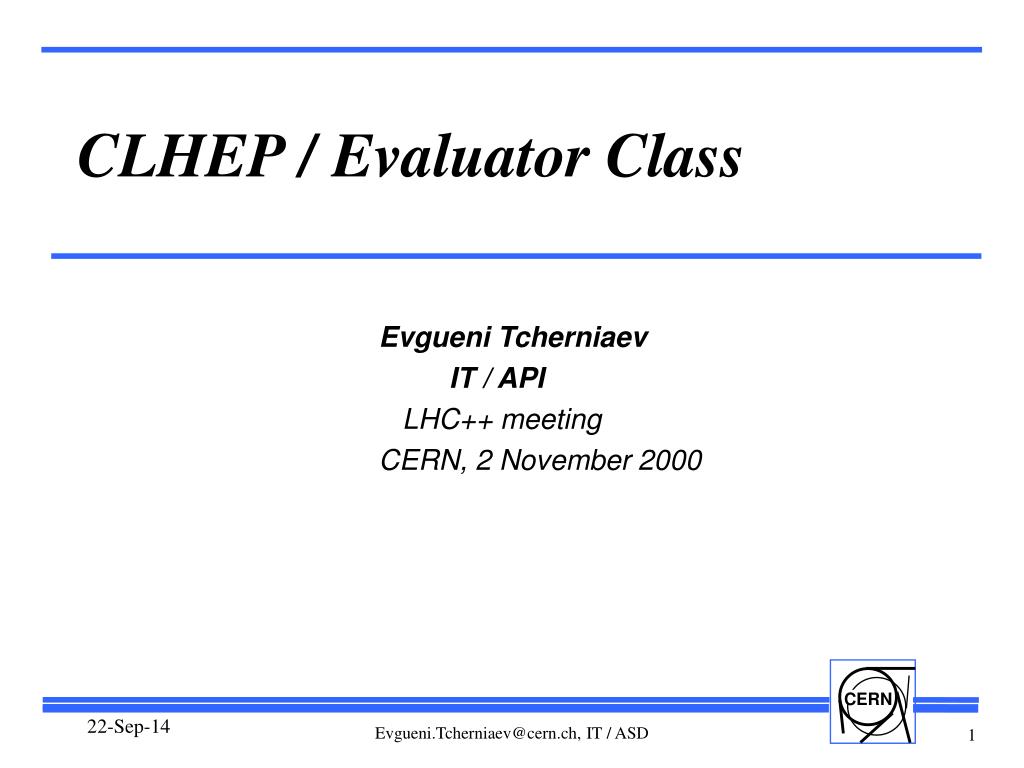 CLHEP / Evaluator Class

Evgueni Tcherniaev
IT / API
LHC++ meeting
CERN, 2 November 2000

CERN

22-Sep-14

Evgueni.Tcherniaev@cern.ch, IT / ASD

1